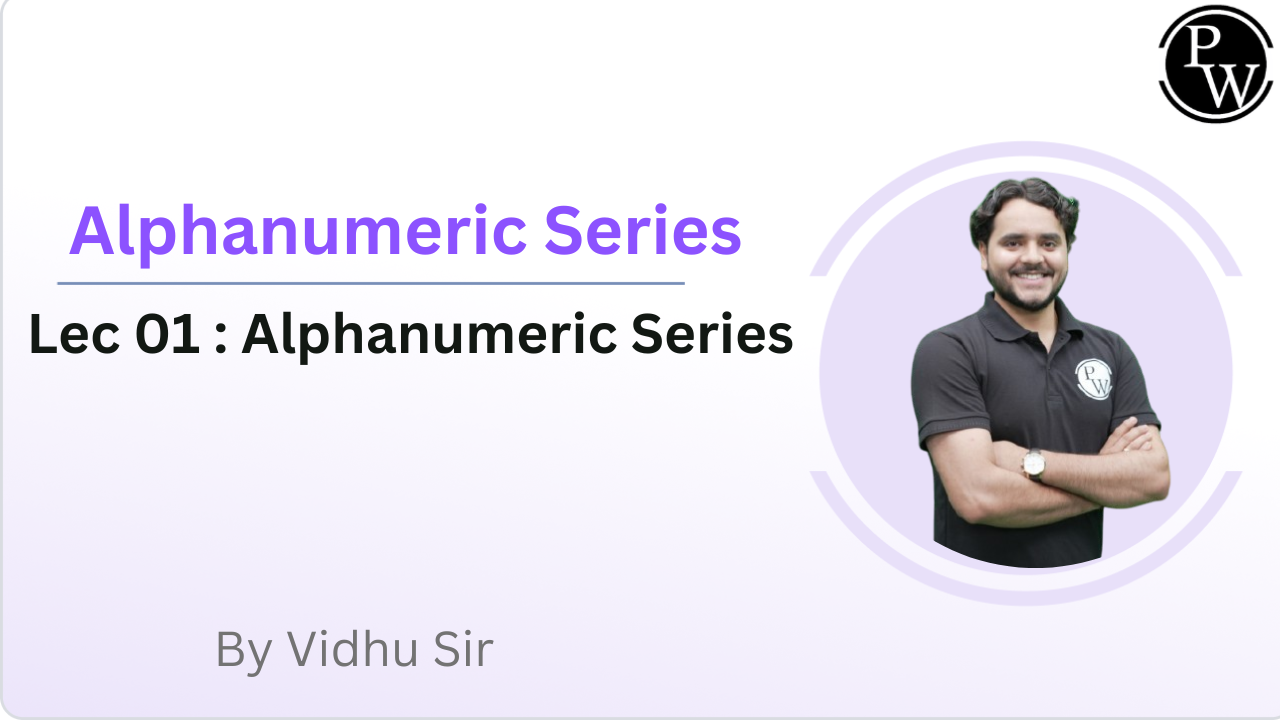 PW

Alphanumeric Series

Lec 01 : Alphanumeric Series

PW

By Vidhu Sir